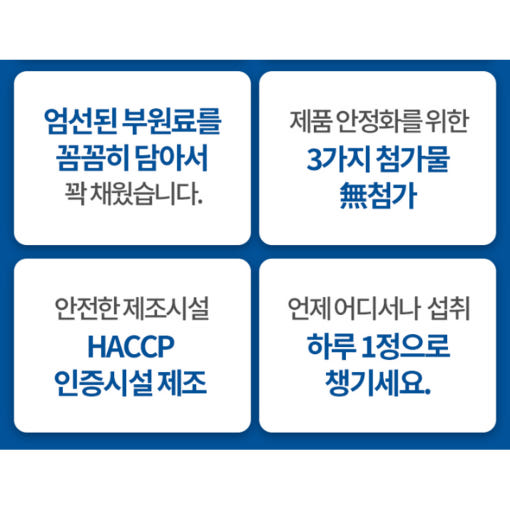 엄선된 부원료를
꼼꼼히 담아서
꽉 채웠습니다.

제품 안정화를 위한
3가지 첨가물
無첨가

안전한 제조시설
HACCP
인증시설 제조

언제 어디서나 섭취
하루 1정으로
챙기세요.